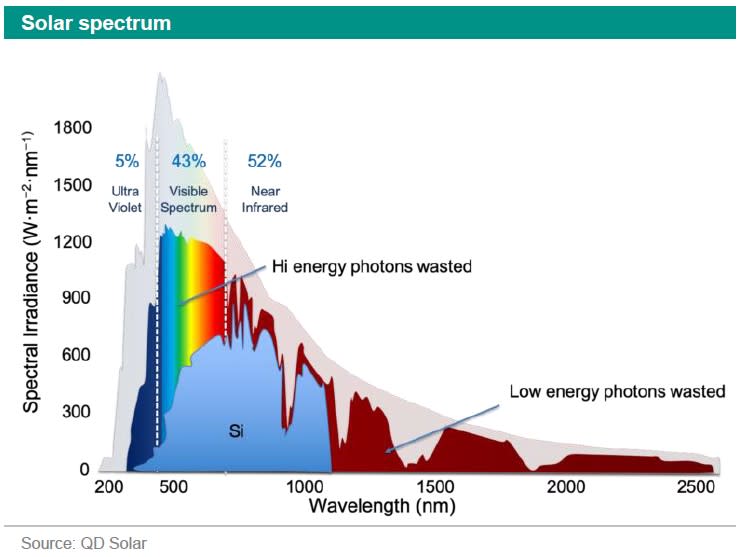 Solar spectrum

Spectral Irradiance ($W \cdot m^{-2} \cdot nm^{-1}$)

1800
1500
1200
900
600
300
0

5%
Ultra Violet

43%
Visible Spectrum

52%
Near Infrared

Hi energy photons wasted

Low energy photons wasted

Si

200
500
1000
1500
2000
2500

Wavelength (nm)

Source: QD Solar